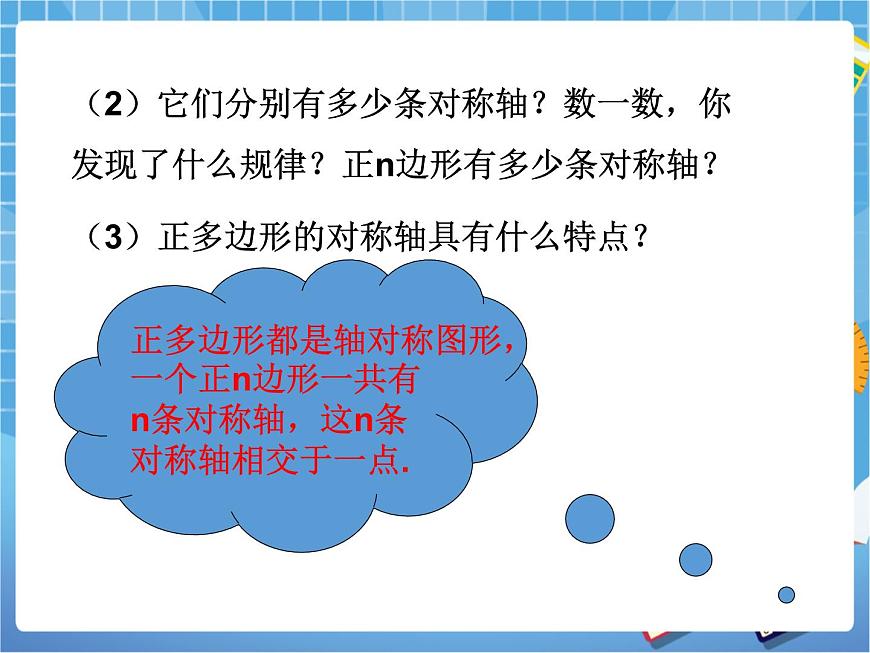 （2）它们分别有多少条对称轴？数一数，你发现了什么规律？正n边形有多少条对称轴？

（3）正多边形的对称轴具有什么特点？

正多边形都是轴对称图形，一个正n边形一共有n条对称轴，这n条对称轴相交于一点.